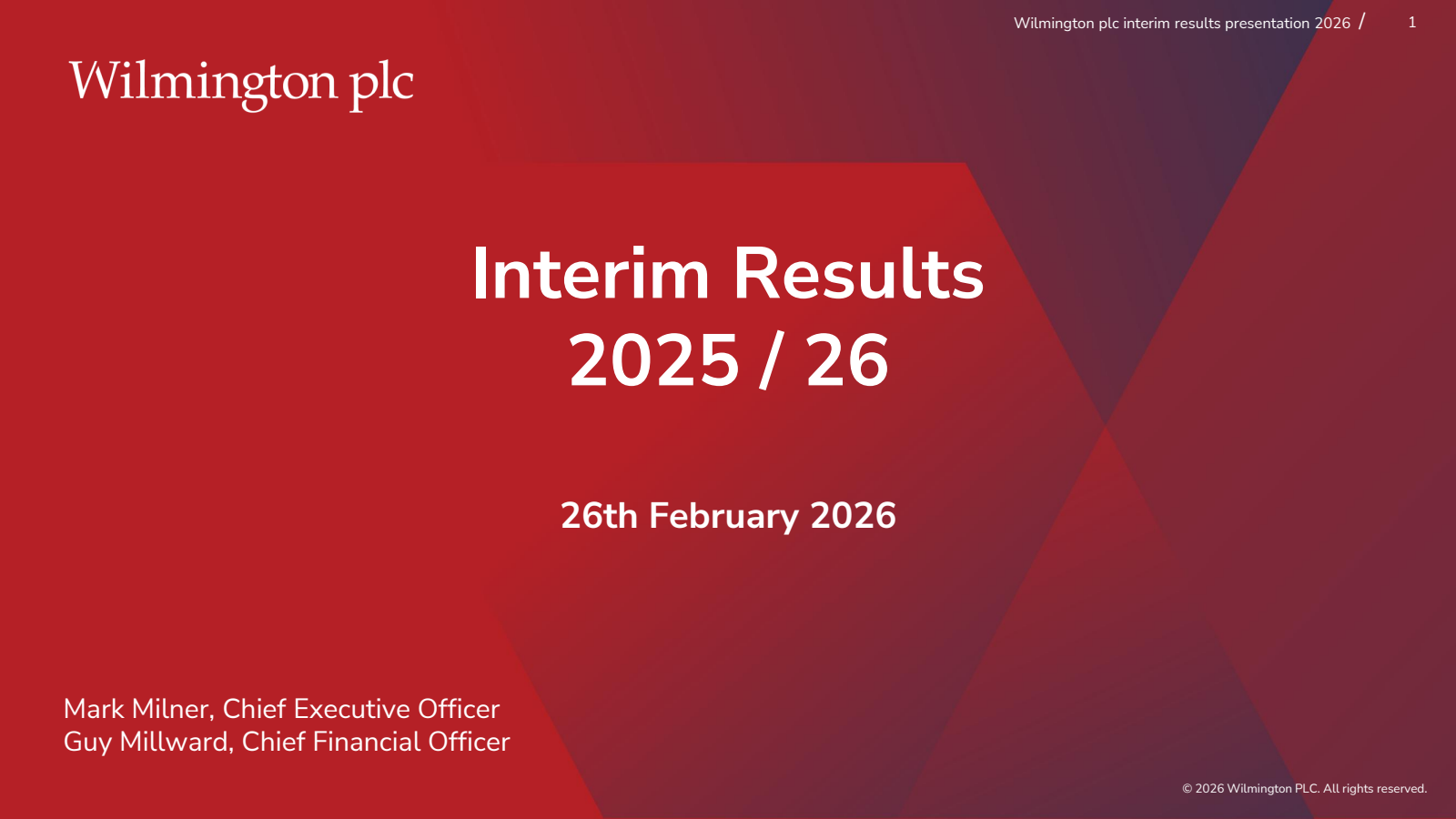 Wilmington plc interim results presentation 2026 / 1

Wilmington plc

Interim Results
2025 / 26

26th February 2026

Mark Milner, Chief Executive Officer
Guy Millward, Chief Financial Officer

© 2026 Wilmington PLC. All rights reserved.